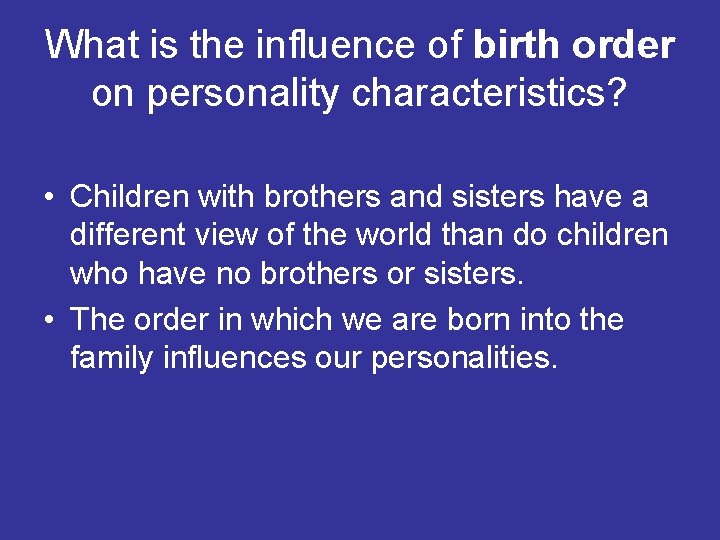 What is the influence of birth order on personality characteristics?

• Children with brothers and sisters have a different view of the world than do children who have no brothers or sisters.

• The order in which we are born into the family influences our personalities.